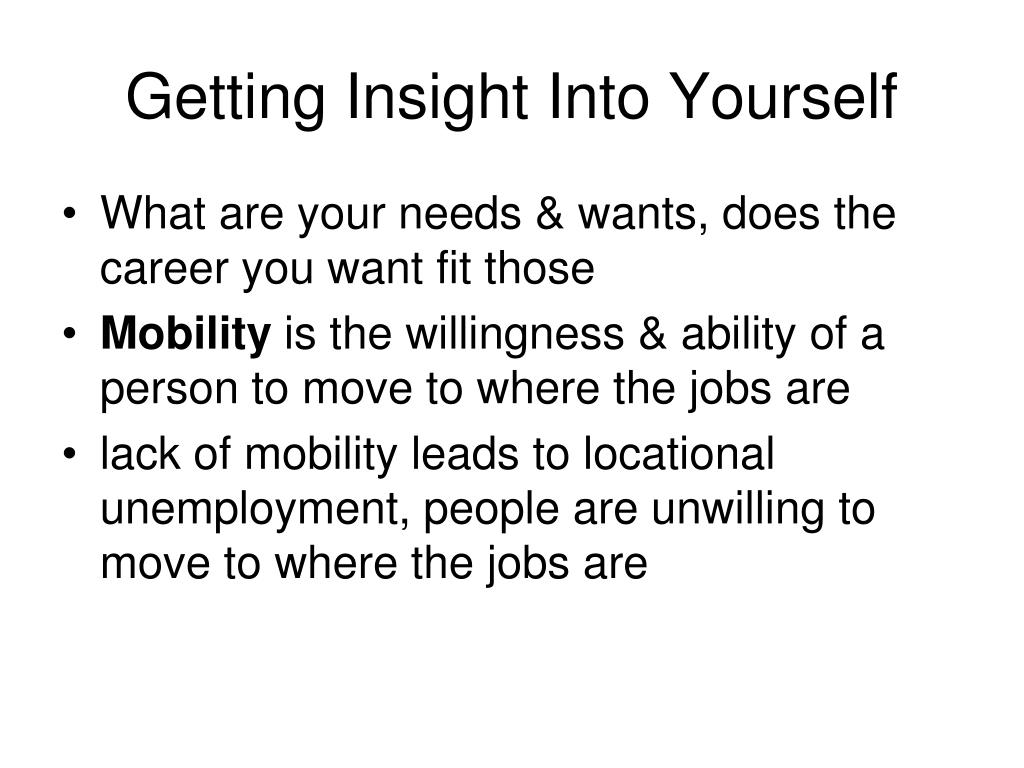 Getting Insight Into Yourself

• What are your needs & wants, does the career you want fit those
• Mobility is the willingness & ability of a person to move to where the jobs are
• lack of mobility leads to locational unemployment, people are unwilling to move to where the jobs are